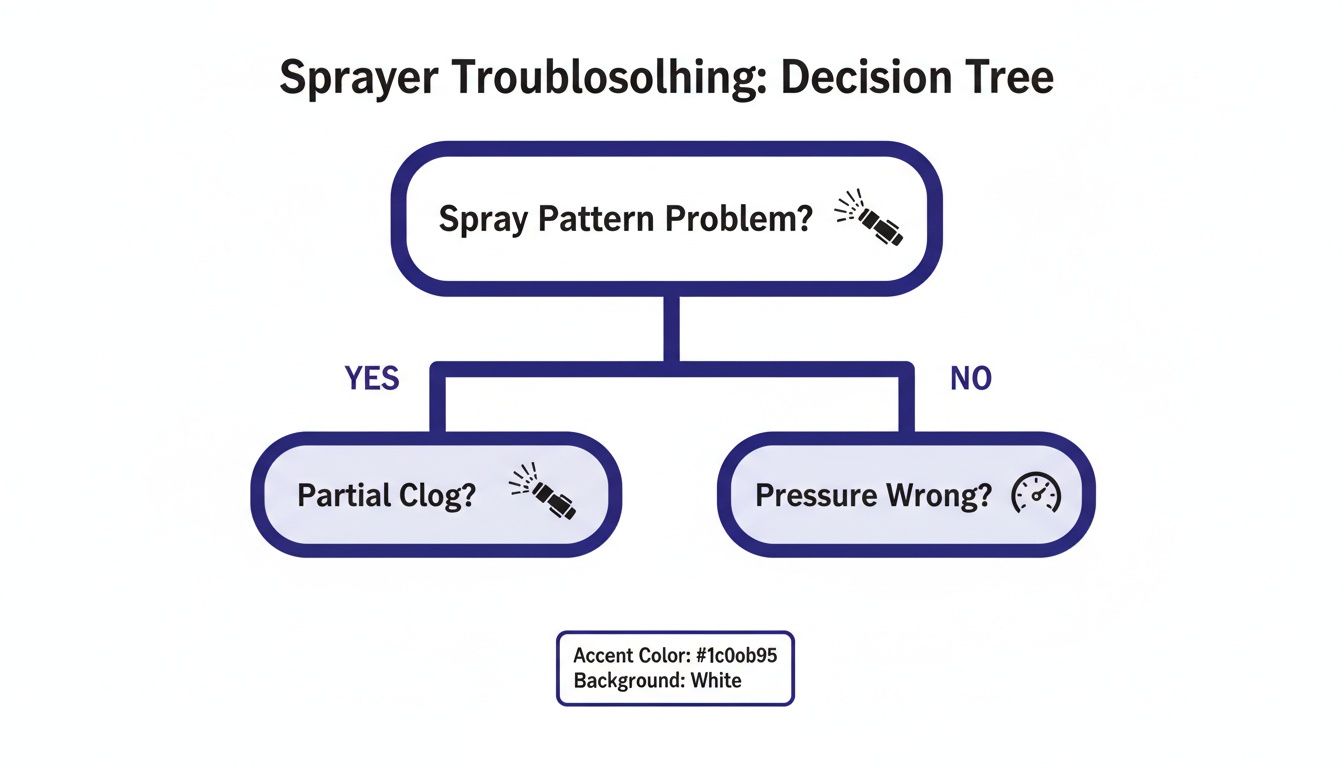 Sprayer Troublosolhing: Decision Tree

Spray Pattern Problem?

YES

NO

Partial Clog?

Pressure Wrong?

Accent Color: #1c0ob95
Background: White